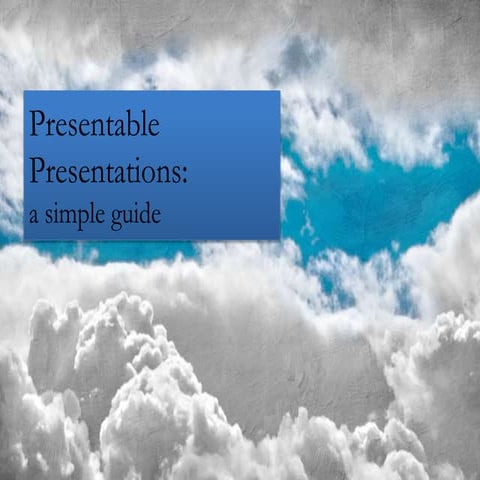 Presentable Presentations:
a simple guide